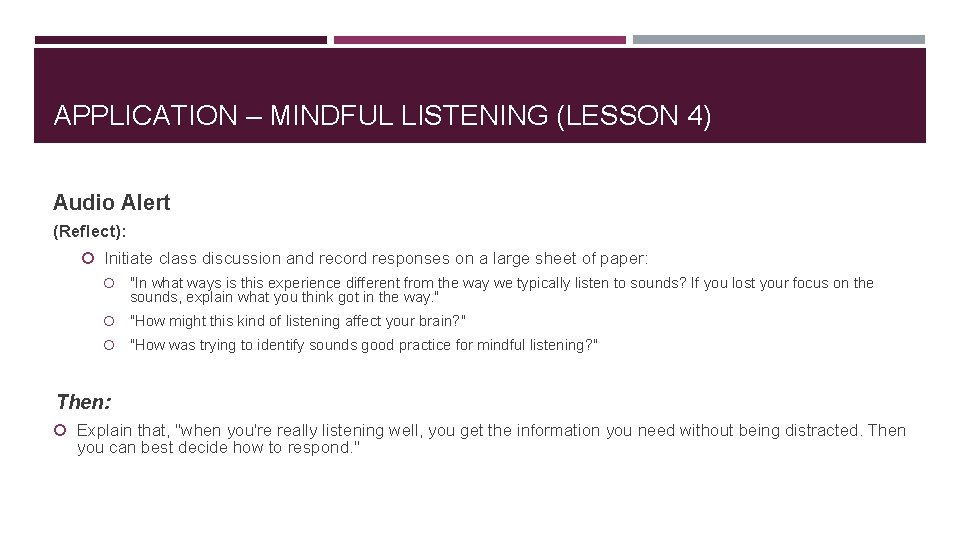 APPLICATION – MINDFUL LISTENING (LESSON 4)

Audio Alert

(Reflect):

• Initiate class discussion and record responses on a large sheet of paper:

• "In what ways is this experience different from the way we typically listen to sounds? If you lost your focus on the sounds, explain what you think got in the way."

• "How might this kind of listening affect your brain?"

• "How was trying to identify sounds good practice for mindful listening?"

Then:

• Explain that, "when you're really listening well, you get the information you need without being distracted. Then you can best decide how to respond."